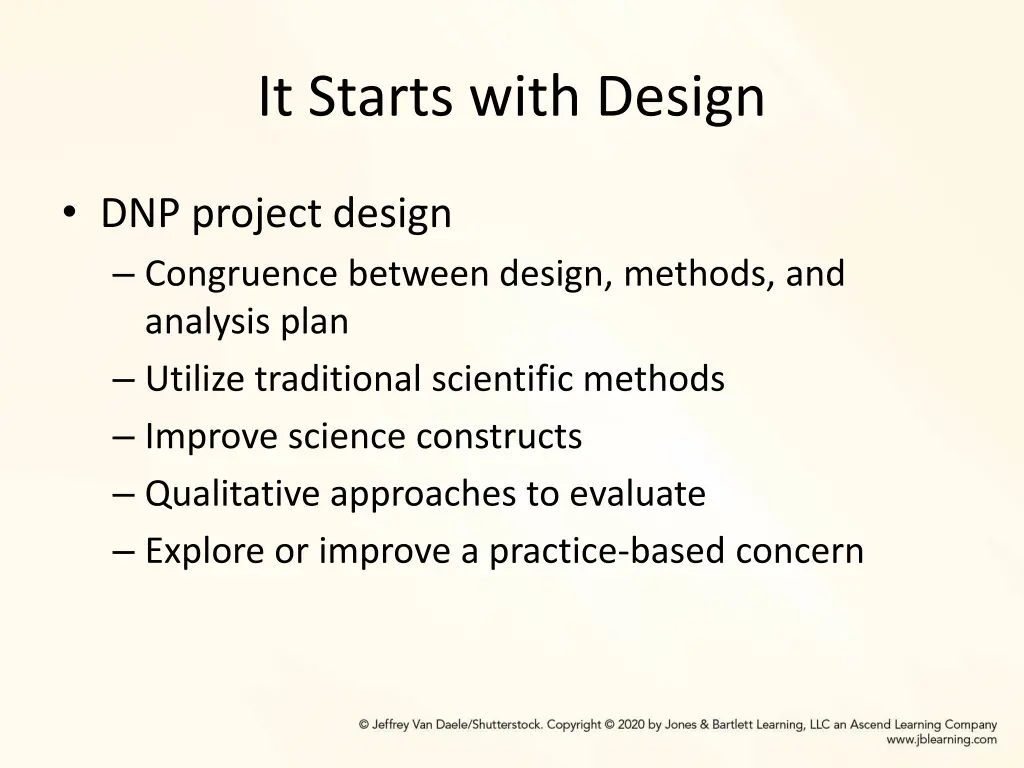 It Starts with Design

• DNP project design
– Congruence between design, methods, and analysis plan
– Utilize traditional scientific methods
– Improve science constructs
– Qualitative approaches to evaluate
– Explore or improve a practice-based concern

© Jeffrey Van Daele/Shutterstock. Copyright © 2020 by Jones & Bartlett Learning, LLC an Ascend Learning Company
www.jblearning.com